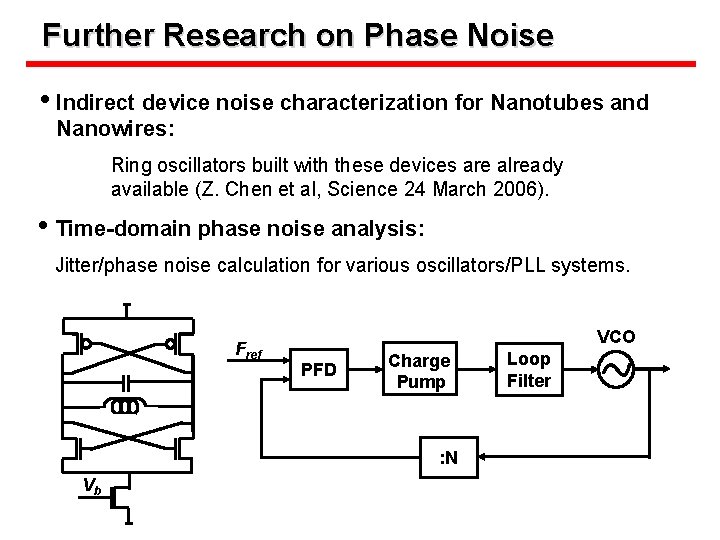 Further Research on Phase Noise

• Indirect device noise characterization for Nanotubes and Nanowires:

Ring oscillators built with these devices are already available (Z. Chen et al, Science 24 March 2006).

• Time-domain phase noise analysis:

Jitter/phase noise calculation for various oscillators/PLL systems.

$V_b$

$F_{ref}$

PFD

Charge Pump

Loop Filter

VCO

:N